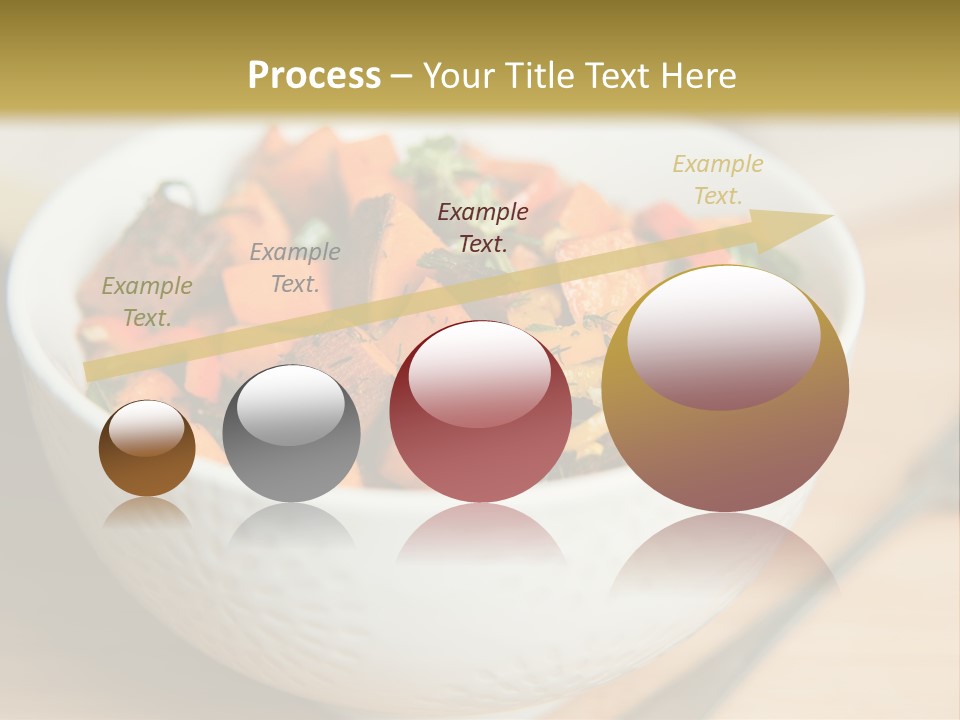 Process – Your Title Text Here

Example Text.

Example Text.

Example Text.

Example Text.